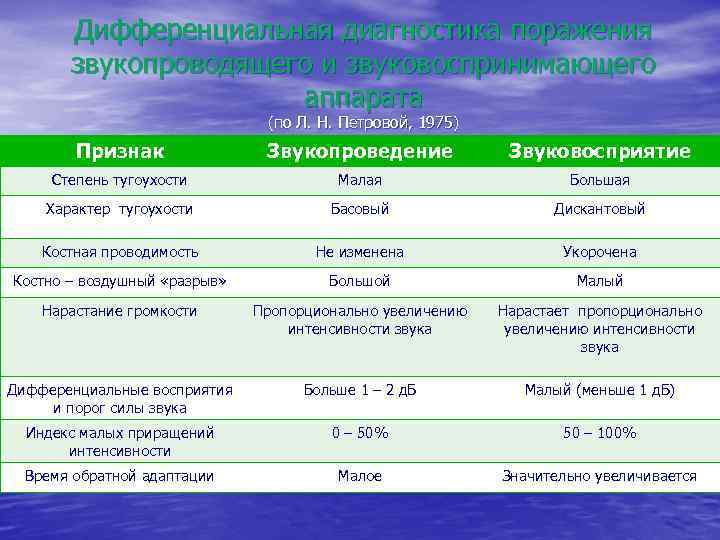 Дифференциальная диагностика поражения звукопроводящего и звуковоспринимающего аппарата
(по Л. Н. Петровой, 1975)

| Признак | Звукопроведение | Звуковосприятие |
|---|---|---|
| Степень тугоухости | Малая | Большая |
| Характер тугоухости | Басовый | Дискантовый |
| Костная проводимость | Не изменена | Укорочена |
| Костно – воздушный «разрыв» | Большой | Малый |
| Нарастание громкости | Пропорционально увеличению интенсивности звука | Нарастает пропорционально увеличению интенсивности звука |
| Дифференциальные восприятия и порог силы звука | Больше 1 – 2 дБ | Малый (меньше 1 дБ) |
| Индекс малых приращений интенсивности | 0 – 50% | 50 – 100% |
| Время обратной адаптации | Малое | Значительно увеличивается |